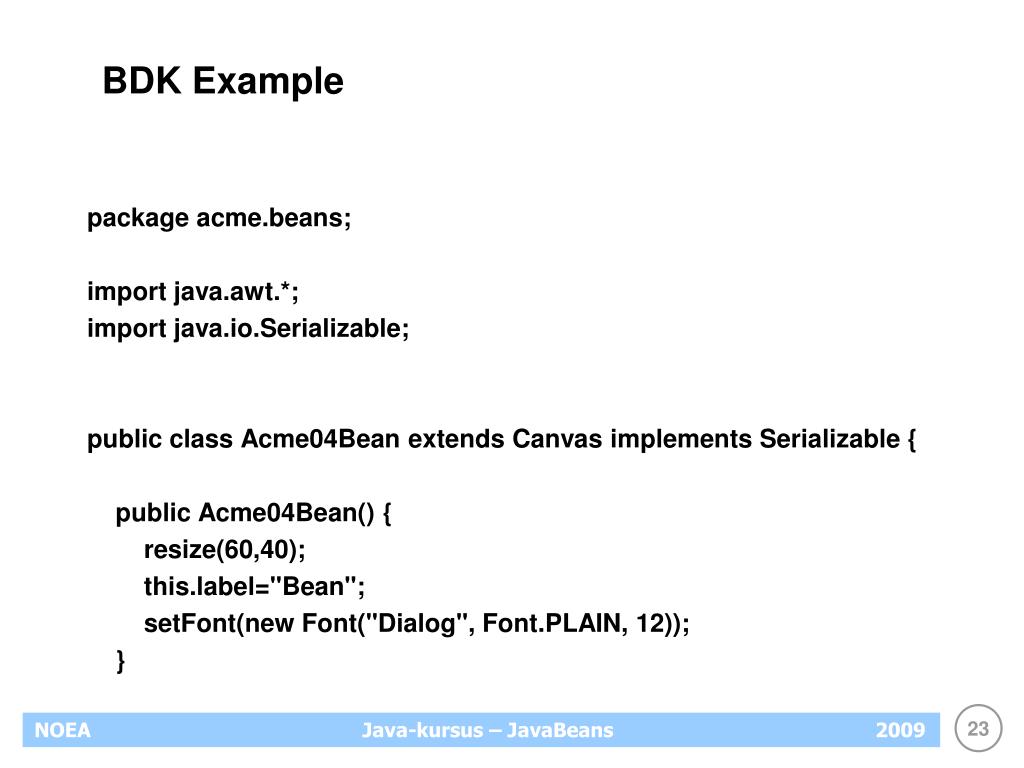 BDK Example

package acme.beans;

import java.awt.*;
import java.io.Serializable;

public class Acme04Bean extends Canvas implements Serializable {

public Acme04Bean() {
resize(60,40);
this.label="Bean";
setFont(new Font("Dialog", Font.PLAIN, 12));
}

NOEA Java-kursus – JavaBeans 2009 23